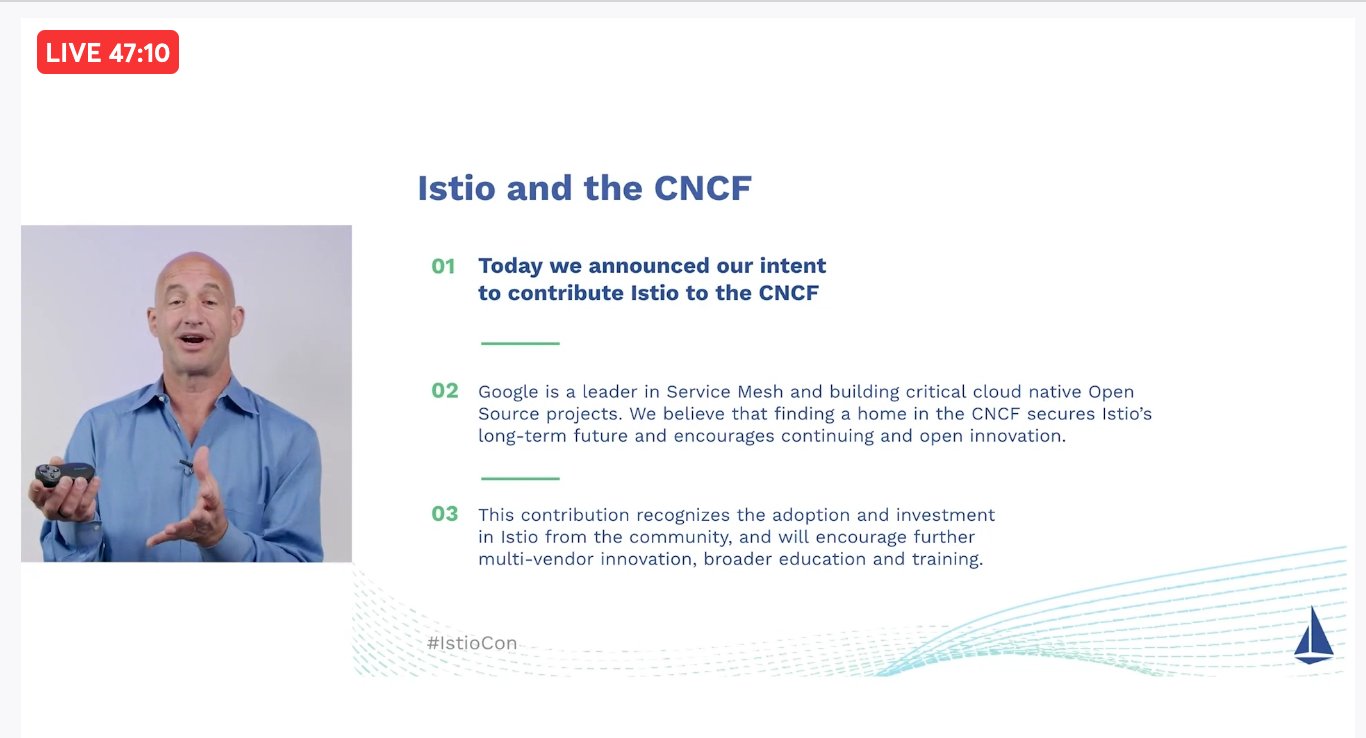 LIVE 47:10

Istio and the CNCF

01 Today we announced our intent to contribute Istio to the CNCF

02 Google is a leader in Service Mesh and building critical cloud native Open Source projects. We believe that finding a home in the CNCF secures Istio's long-term future and encourages continuing and open innovation.

03 This contribution recognizes the adoption and investment in Istio from the community, and will encourage further multi-vendor innovation, broader education and training.

#IstioCon